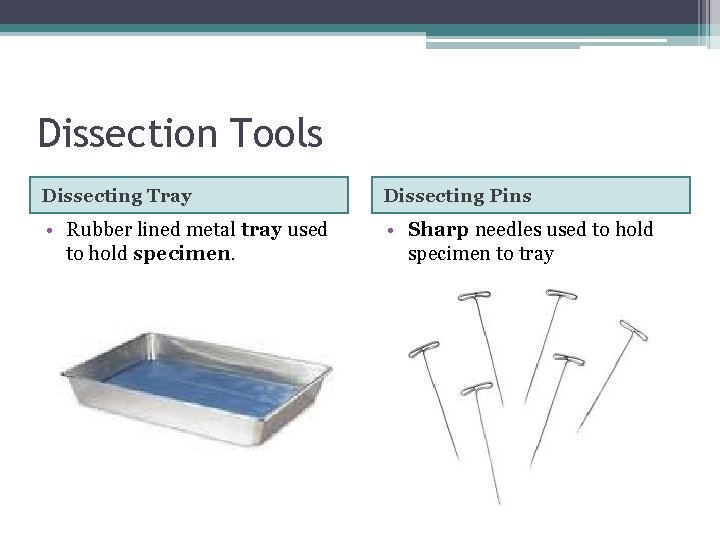 Dissection Tools

Dissecting Tray

• Rubber lined metal tray used to hold specimen.

Dissecting Pins

• Sharp needles used to hold specimen to tray